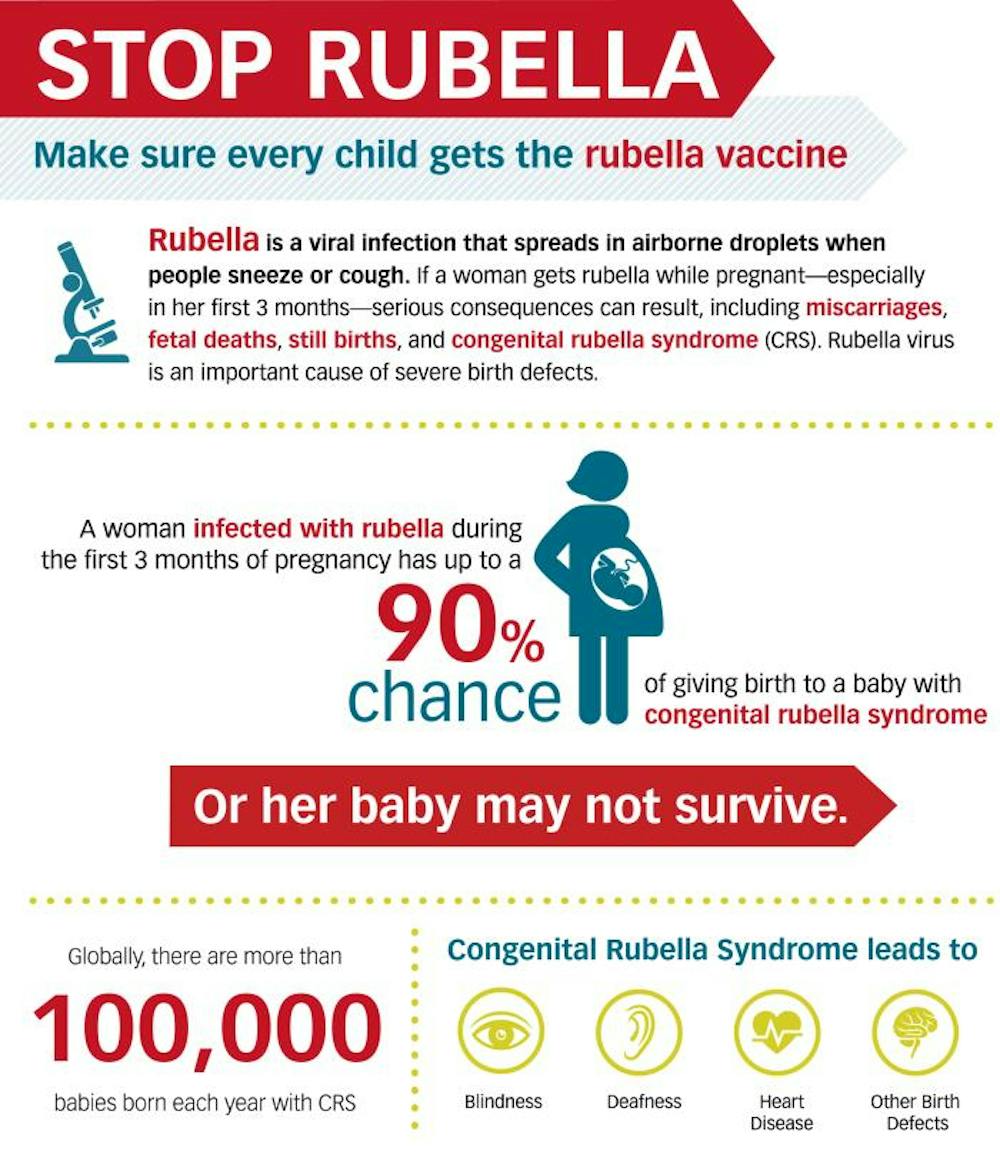 STOP RUBELLA

Make sure every child gets the rubella vaccine

Rubella is a viral infection that spreads in airborne droplets when people sneeze or cough. If a woman gets rubella while pregnant—especially in her first 3 months—serious consequences can result, including miscarriages, fetal deaths, still births, and congenital rubella syndrome (CRS). Rubella virus is an important cause of severe birth defects.

A woman infected with rubella during the first 3 months of pregnancy has up to a 90% chance of giving birth to a baby with congenital rubella syndrome

Or her baby may not survive.

Globally, there are more than 100,000 babies born each year with CRS

Congenital Rubella Syndrome leads to

Blindness

Deafness

Heart Disease

Other Birth Defects